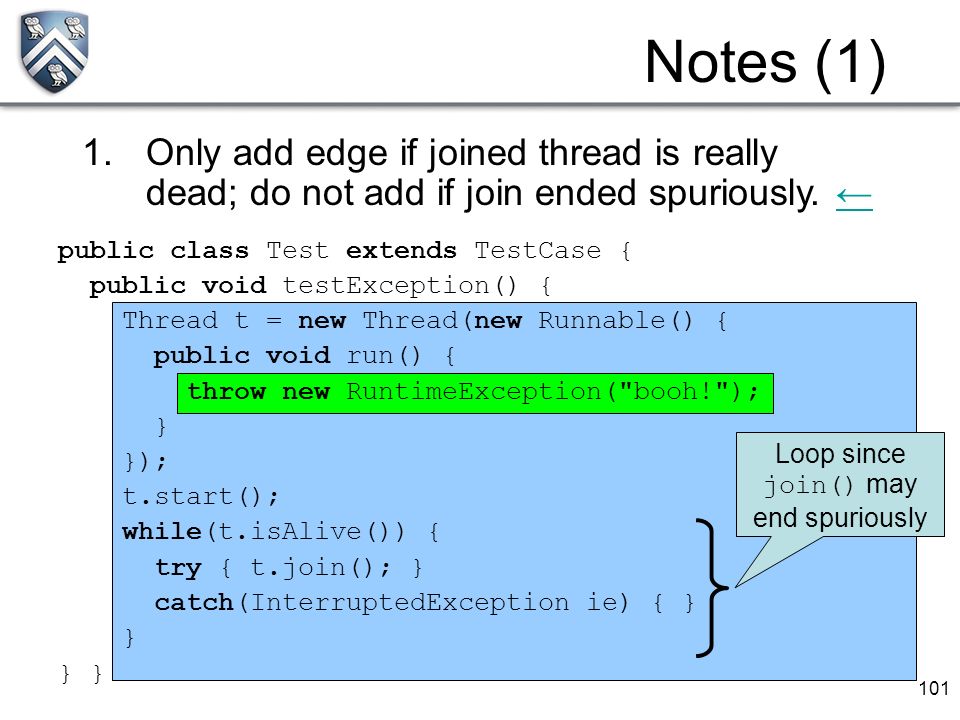 Notes (1)

1. Only add edge if joined thread is really dead; do not add if join ended spuriously. ←

public class Test extends TestCase {
  public void testException() {
    Thread t = new Thread(new Runnable() {
      public void run() {
        throw new RuntimeException("booh!");
      }
    });
    t.start();
    while(t.isAlive()) {
      try { t.join(); }
      catch(InterruptedException ie) { }
    }
} }

Loop since join() may end spuriously

101